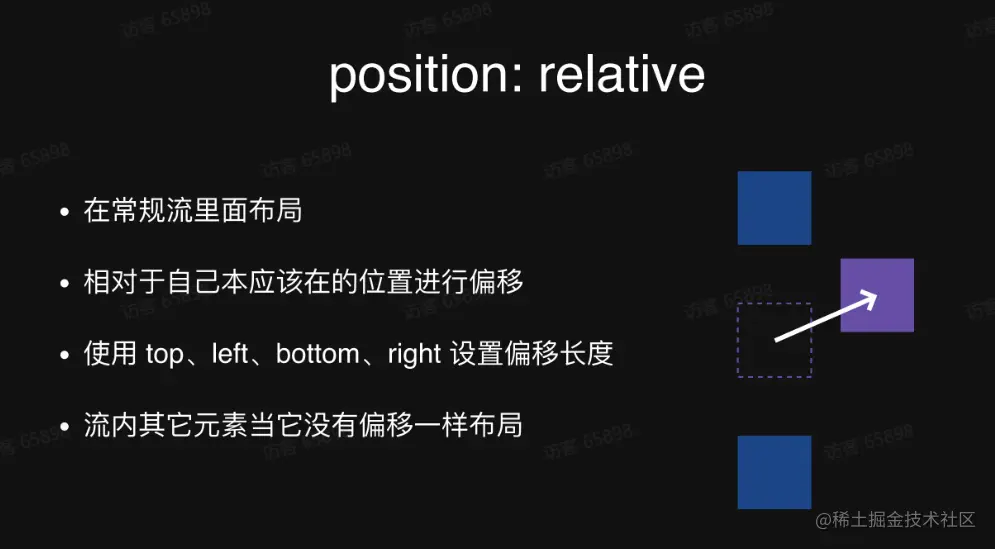 position: relative

• 在常规流里面布局

• 相对于自己本应该在的位置进行偏移

• 使用 top、left、bottom、right 设置偏移长度

• 流内其它元素当它没有偏移一样布局

访客 65898

@稀土掘金技术社区